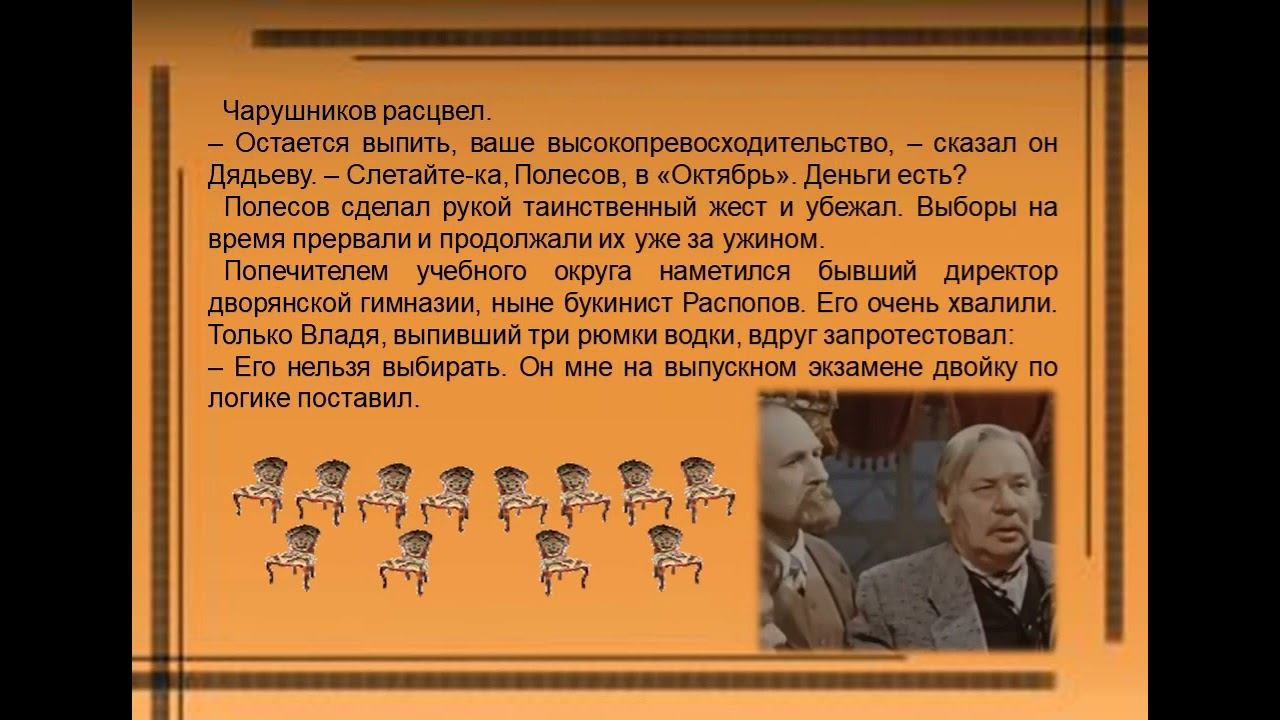 Чарушников расцвел.
– Остается выпить, ваше высокопревосходительство, – сказал он Дядьеву. – Слетайте-ка, Полесов, в «Октябрь». Деньги есть?

Полесов сделал рукой таинственный жест и убежал. Выборы на время прервали и продолжали их уже за ужином.

Попечителем учебного округа наметился бывший директор дворянской гимназии, ныне букинист Распопов. Его очень хвалили. Только Владя, выпивший три рюмки водки, вдруг запротестовал:
– Его нельзя выбирать. Он мне на выпускном экзамене двойку по логике поставил.